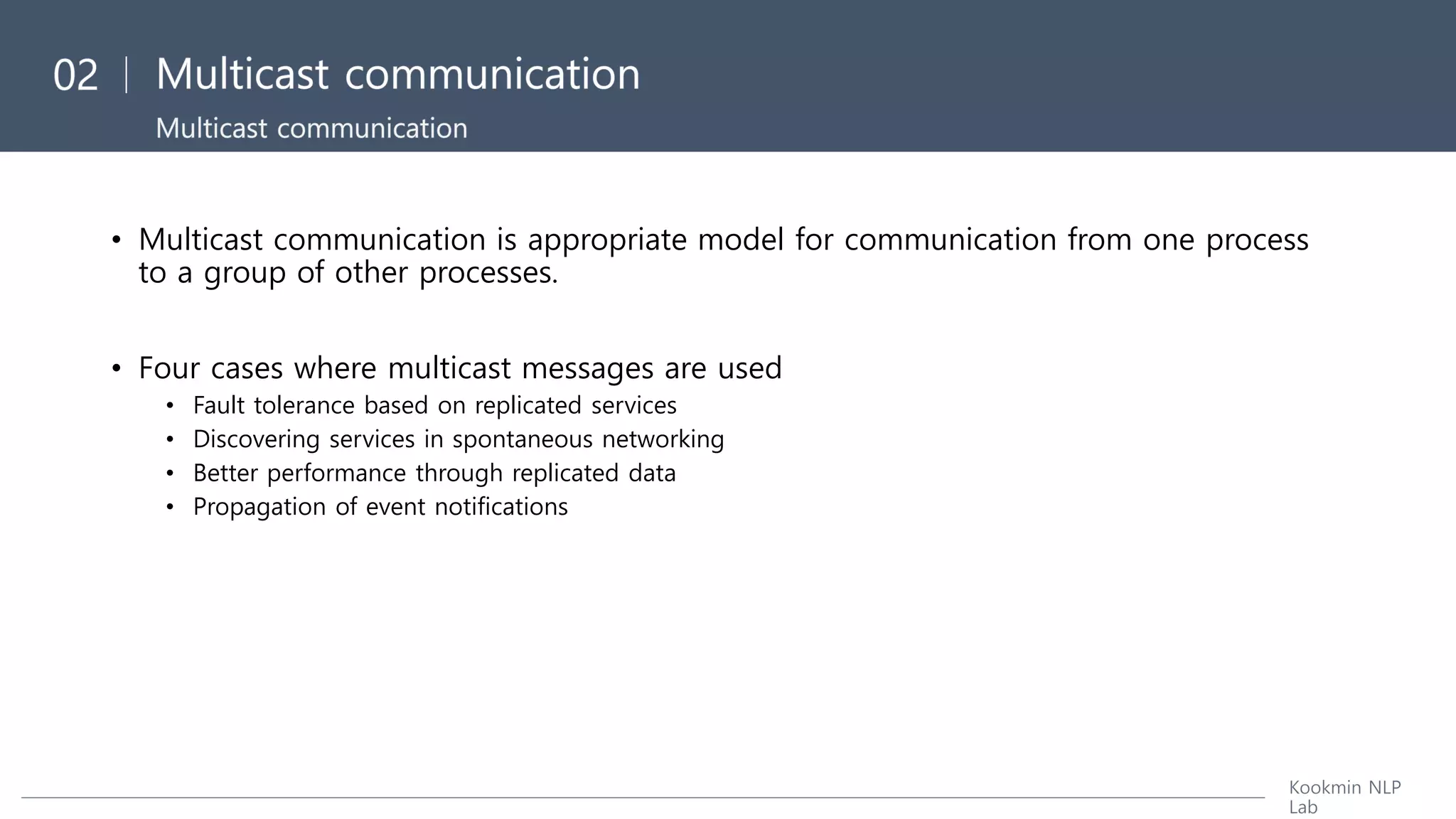 02 | Multicast communication

Multicast communication

• Multicast communication is appropriate model for communication from one process to a group of other processes.

• Four cases where multicast messages are used
  • Fault tolerance based on replicated services
  • Discovering services in spontaneous networking
  • Better performance through replicated data
  • Propagation of event notifications

Kookmin NLP Lab